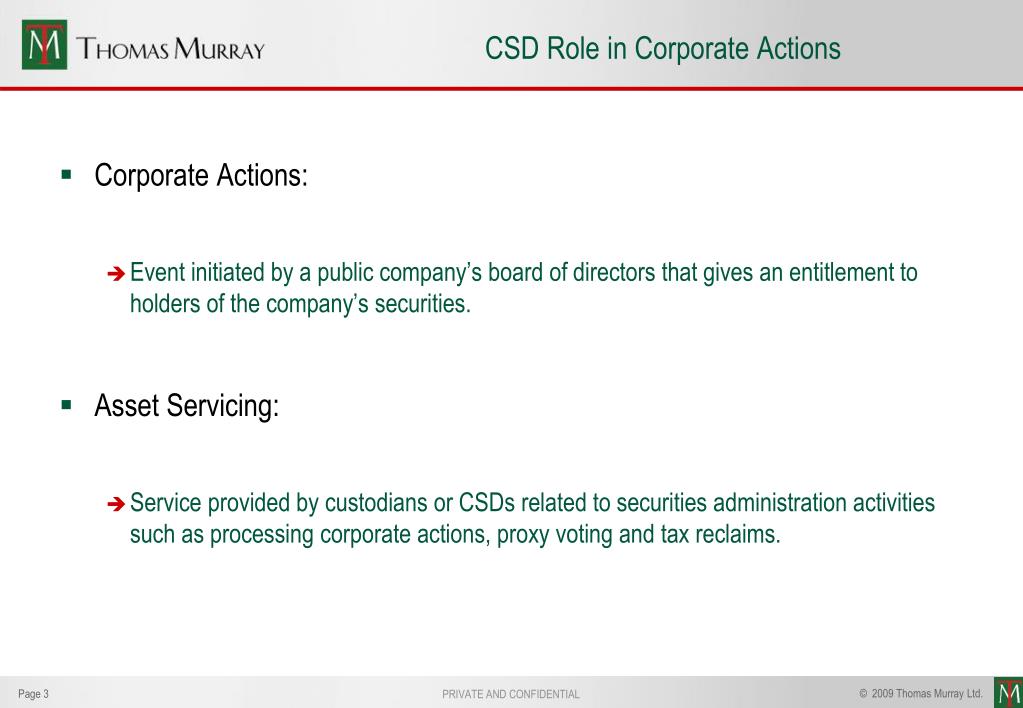 TM THOMAS MURRAY

CSD Role in Corporate Actions

▪ Corporate Actions:

➔ Event initiated by a public company's board of directors that gives an entitlement to holders of the company's securities.

▪ Asset Servicing:

➔ Service provided by custodians or CSDs related to securities administration activities such as processing corporate actions, proxy voting and tax reclaims.

Page 3

PRIVATE AND CONFIDENTIAL

© 2009 Thomas Murray Ltd.

TM